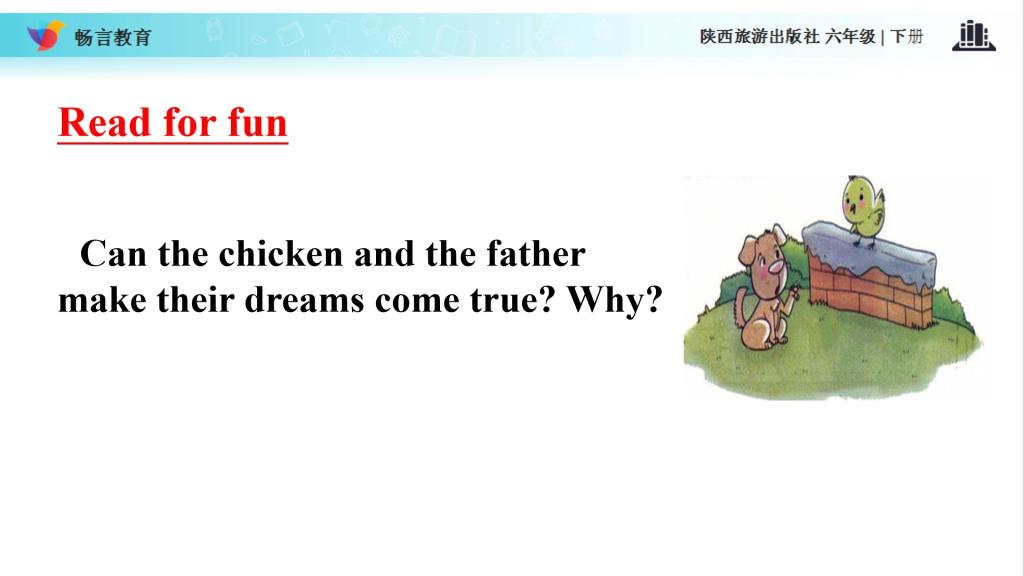 畅言教育

陕西旅游出版社 六年级 | 下册

Read for fun

Can the chicken and the father make their dreams come true? Why?